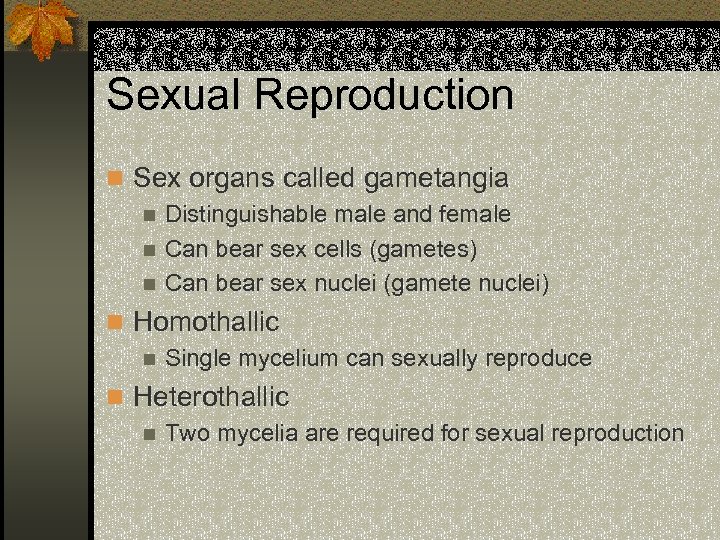 Sexual Reproduction

Sex organs called gametangia
Distinguishable male and female
Can bear sex cells (gametes)
Can bear sex nuclei (gamete nuclei)

Homothallic
Single mycelium can sexually reproduce

Heterothallic
Two mycelia are required for sexual reproduction